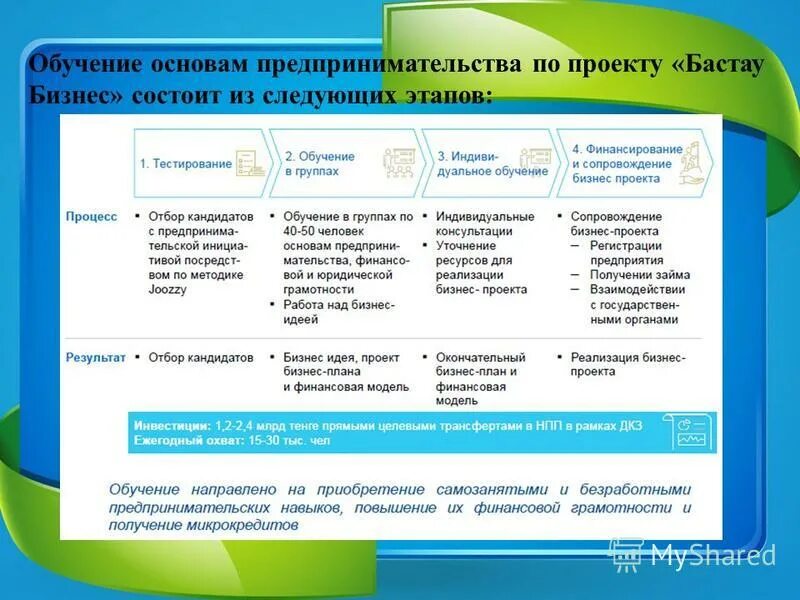 Обучение основам предпринимательства по проекту «Бастау Бизнес» состоит из следующих этапов:

| | 1. Тестирование | 2. Обучение в группах | 3. Индивидуальное обучение | 4. Финансирование и сопровождение бизнес проекта |
|---|---|---|---|---|
| Процесс | ▪ Отбор кандидатов с предпринимательской инициативой посредством по методике Joozzy | ▪ Обучение в группах по 40-50 человек основам предпринимательства, финансовой и юридической грамотности ▪ Работа над бизнес-идеей | ▪ Индивидуальные консультации ▪ Уточнение ресурсов для реализации бизнес- проекта | ▪ Сопровождение бизнес-проекта – Регистрации предприятия – Получении займа – Взаимодействии с государственными органами |
| Результат | ▪ Отбор кандидатов | ▪ Бизнес идея, проект бизнес-плана и финансовая модель | ▪ Окончательный бизнес-план и финансовая модель | ▪ Реализация бизнес-проекта |

Инвестиции: 1,2-2,4 млрд тенге прямыми целевыми трансфертами в НПП в рамках ДКЗ
Ежегодный охват: 15-30 тыс. чел

Обучение направлено на приобретение самозанятыми и безработными предпринимательских навыков, повышение их финансовой грамотности и получение микрокредитов

MyShared